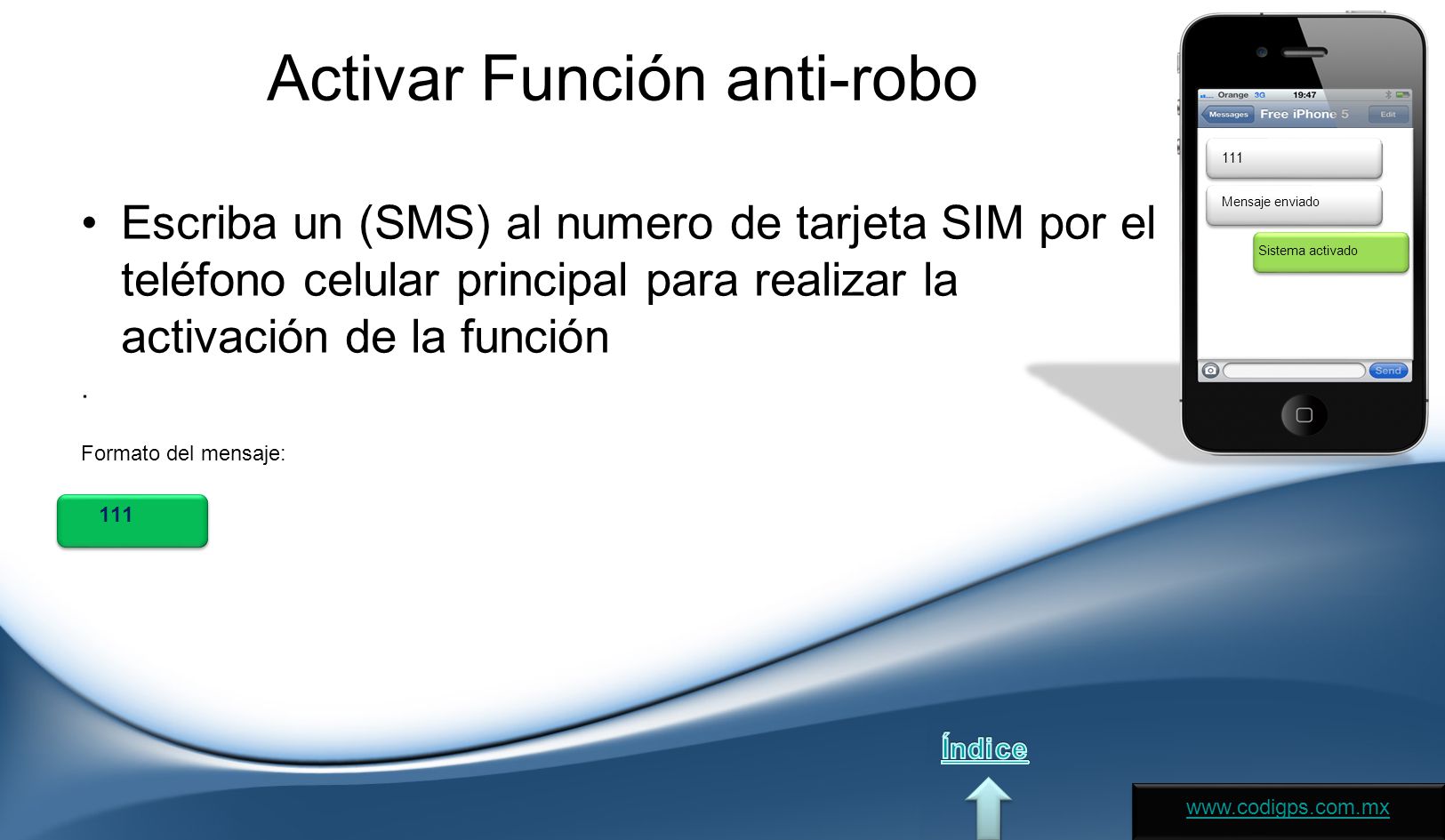 Activar Función anti-robo

• Escriba un (SMS) al numero de tarjeta SIM por el teléfono celular principal para realizar la activación de la función

.

Formato del mensaje:

111

Orange 3G 19:47

Messages Free iPhone 5 Edit

111

Mensaje enviado

Sistema activado

Send

Índice

www.codigps.com.mx